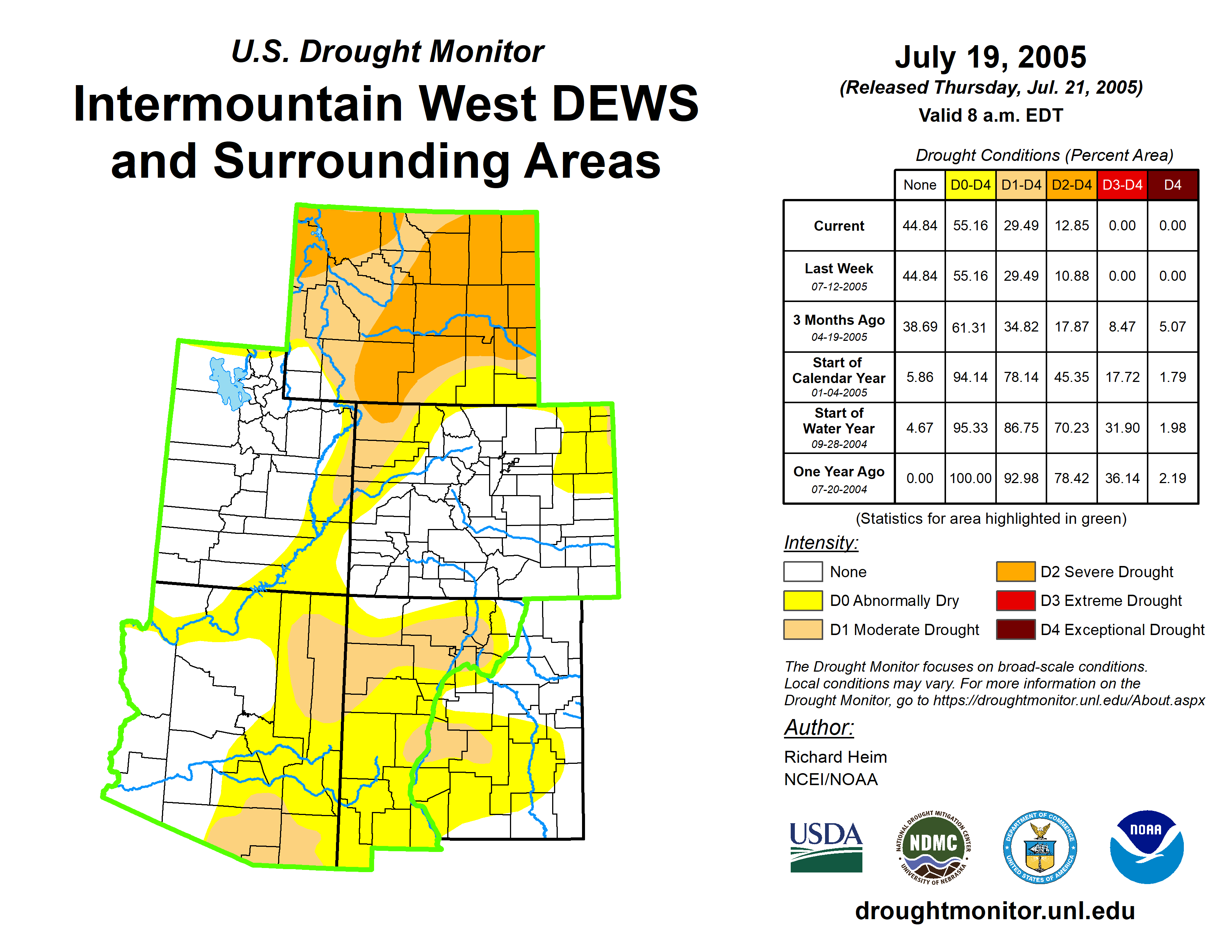 U.S. Drought Monitor

Intermountain West DEWS and Surrounding Areas

July 19, 2005

(Released Thursday, Jul. 21, 2005)

Valid 8 a.m. EDT

Drought Conditions (Percent Area)

| | None | D0-D4 | D1-D4 | D2-D4 | D3-D4 | D4 |
|---|---|---|---|---|---|---|
| Current | 44.84 | 55.16 | 29.49 | 12.85 | 0.00 | 0.00 |
| Last Week 07-12-2005 | 44.84 | 55.16 | 29.49 | 10.88 | 0.00 | 0.00 |
| 3 Months Ago 04-19-2005 | 38.69 | 61.31 | 34.82 | 17.87 | 8.47 | 5.07 |
| Start of Calendar Year 01-04-2005 | 5.86 | 94.14 | 78.14 | 45.35 | 17.72 | 1.79 |
| Start of Water Year 09-28-2004 | 4.67 | 95.33 | 86.75 | 70.23 | 31.90 | 1.98 |
| One Year Ago 07-20-2004 | 0.00 | 100.00 | 92.98 | 78.42 | 36.14 | 2.19 |

(Statistics for area highlighted in green)

Intensity:

None
D0 Abnormally Dry
D1 Moderate Drought
D2 Severe Drought
D3 Extreme Drought
D4 Exceptional Drought

The Drought Monitor focuses on broad-scale conditions. Local conditions may vary. For more information on the Drought Monitor, go to https://droughtmonitor.unl.edu/About.aspx

Author:

Richard Heim
NCEI/NOAA

USDA

NATIONAL DROUGHT MITIGATION CENTER NDMC UNIVERSITY OF NEBRASKA

DEPARTMENT OF COMMERCE UNITED STATES OF AMERICA

NOAA

droughtmonitor.unl.edu